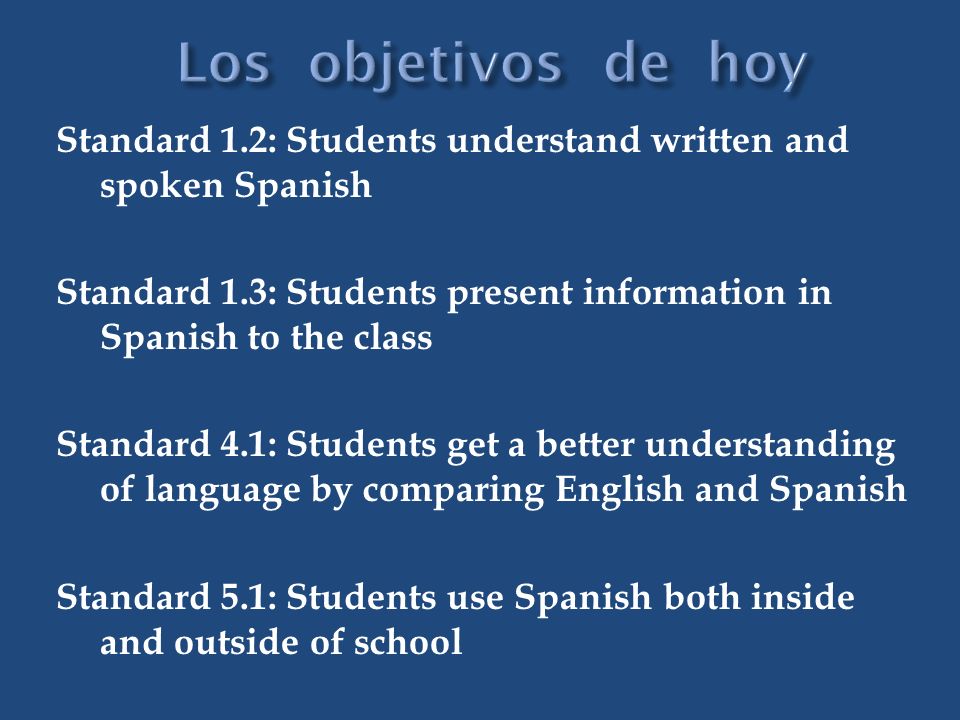 Los objetivos de hoy

Standard 1.2: Students understand written and spoken Spanish

Standard 1.3: Students present information in Spanish to the class

Standard 4.1: Students get a better understanding of language by comparing English and Spanish

Standard 5.1: Students use Spanish both inside and outside of school